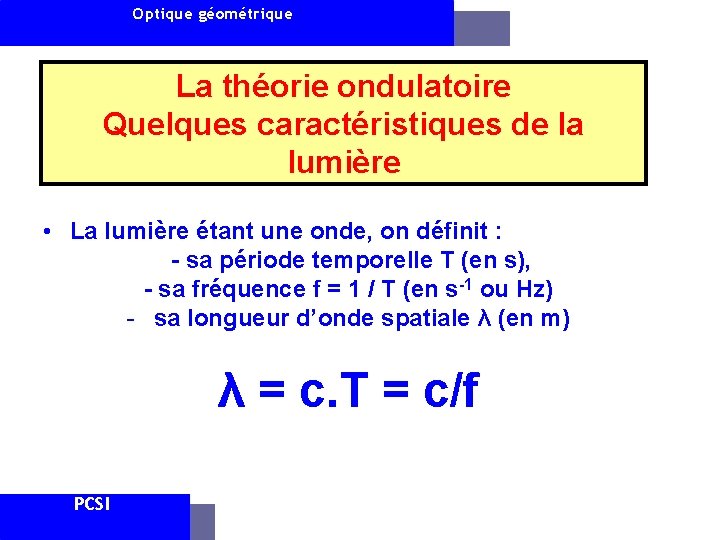 Optique géométrique

La théorie ondulatoire
Quelques caractéristiques de la lumière

• La lumière étant une onde, on définit :
- sa période temporelle T (en s),
- sa fréquence f = 1 / T (en $s^{-1}$ ou Hz)
- sa longueur d'onde spatiale λ (en m)

$\lambda = c.T = c/f$

PCSI